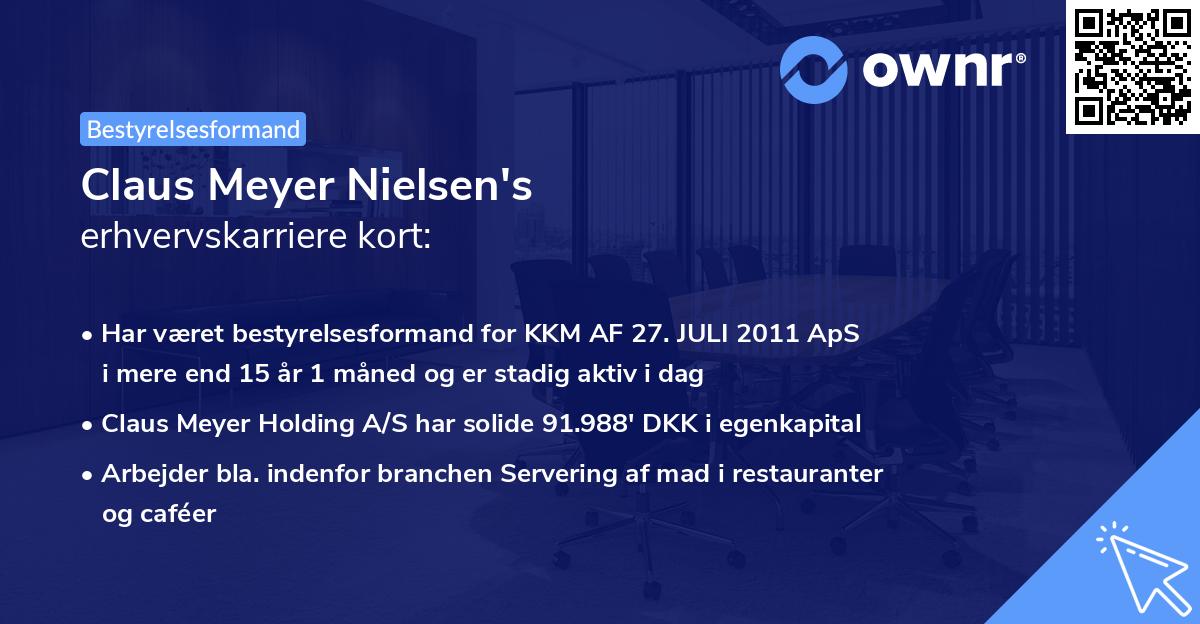 ownr®

Bestyrelsesformand

Claus Meyer Nielsen's
erhvervskarriere kort:

• Har været bestyrelsesformand for KKM AF 27. JULI 2011 ApS i mere end 15 år 1 måned og er stadig aktiv i dag

• Claus Meyer Holding A/S har solide 91.988' DKK i egenkapital

• Arbejder bla. indenfor branchen Servering af mad i restauranter og caféer